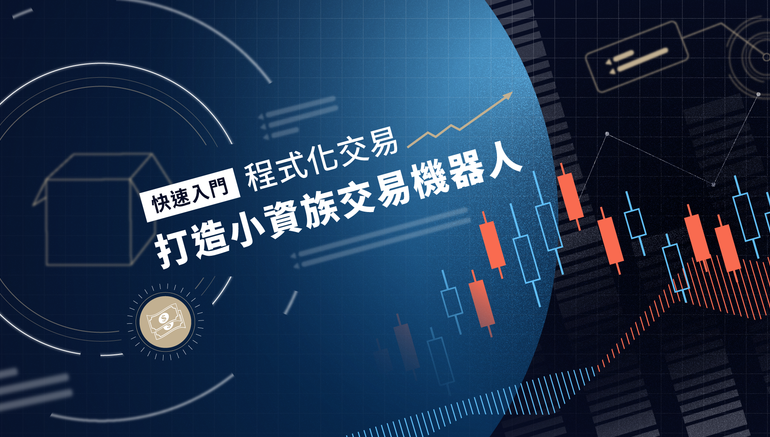 快速入門 程式化交易

打造小資族交易機器人